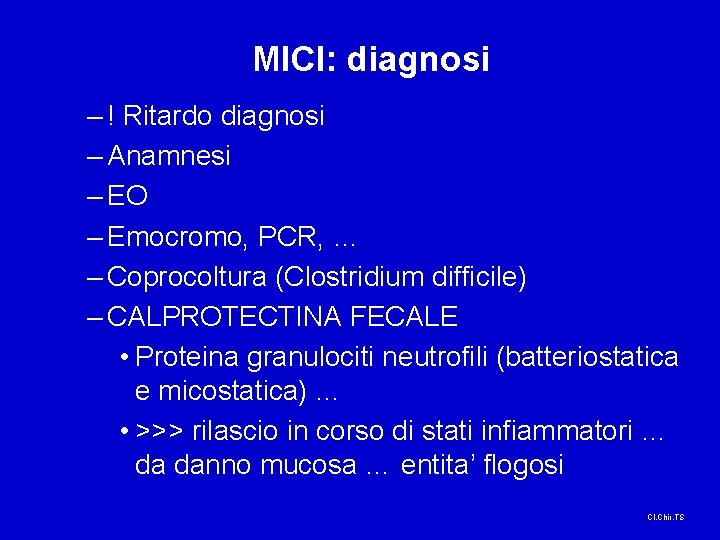 MICI: diagnosi

– ! Ritardo diagnosi
– Anamnesi
– EO
– Emocromo, PCR, …
– Coprocoltura (Clostridium difficile)
– CALPROTECTINA FECALE
• Proteina granulociti neutrofili (batteriostatica e micostatica) …
• >>> rilascio in corso di stati infiammatori … da danno mucosa … entita’ flogosi

Cl.Chir.TS